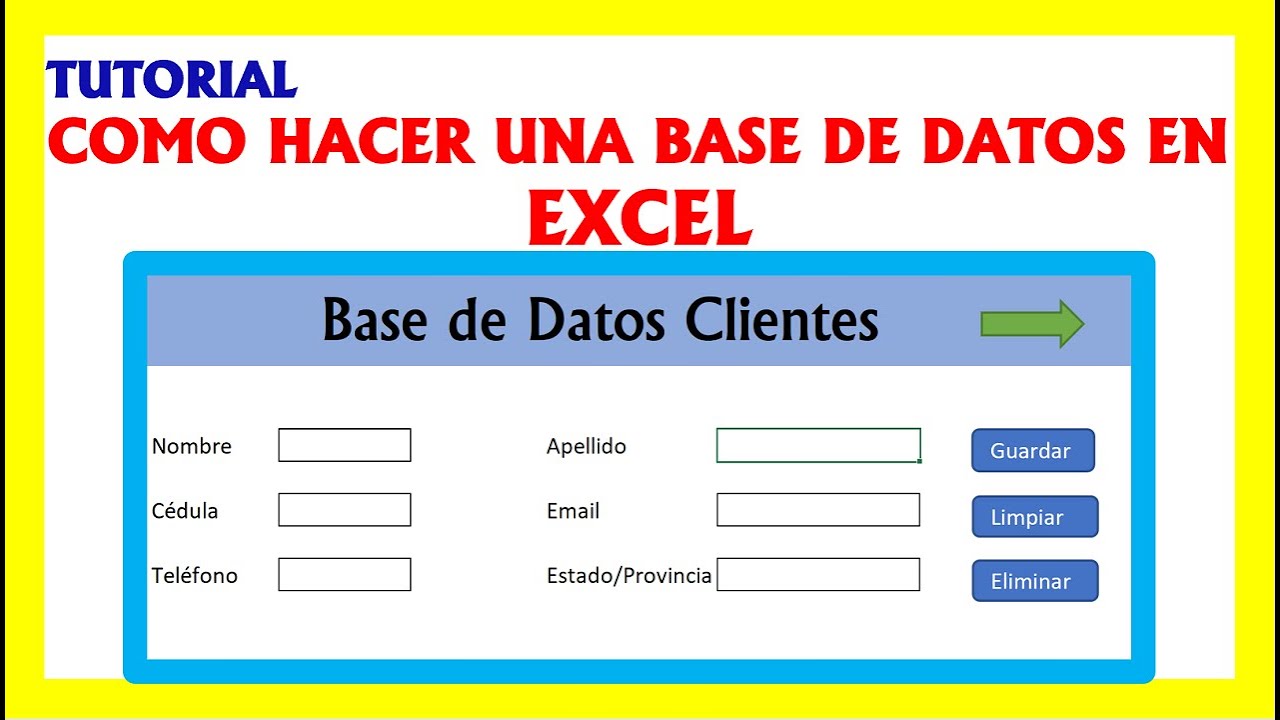 TUTORIAL
COMO HACER UNA BASE DE DATOS EN EXCEL

Base de Datos Clientes

Nombre

Apellido

Guardar

Cédula

Email

Limpiar

Teléfono

Estado/Provincia

Eliminar